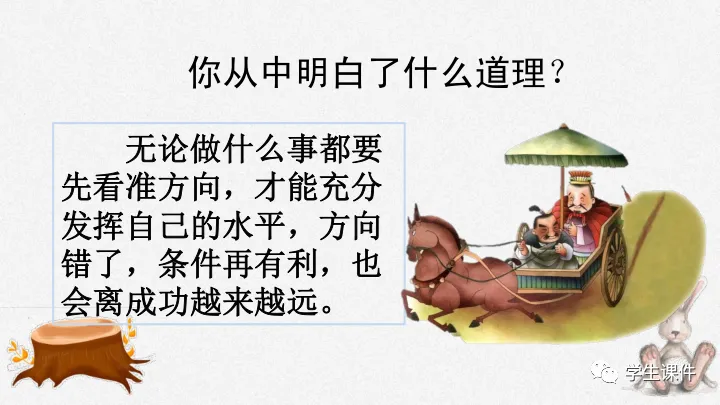 你从中明白了什么道理？

无论做什么事都要先看准方向，才能充分发挥自己的水平，方向错了，条件再有利，也会离成功越来越远。

学生课件